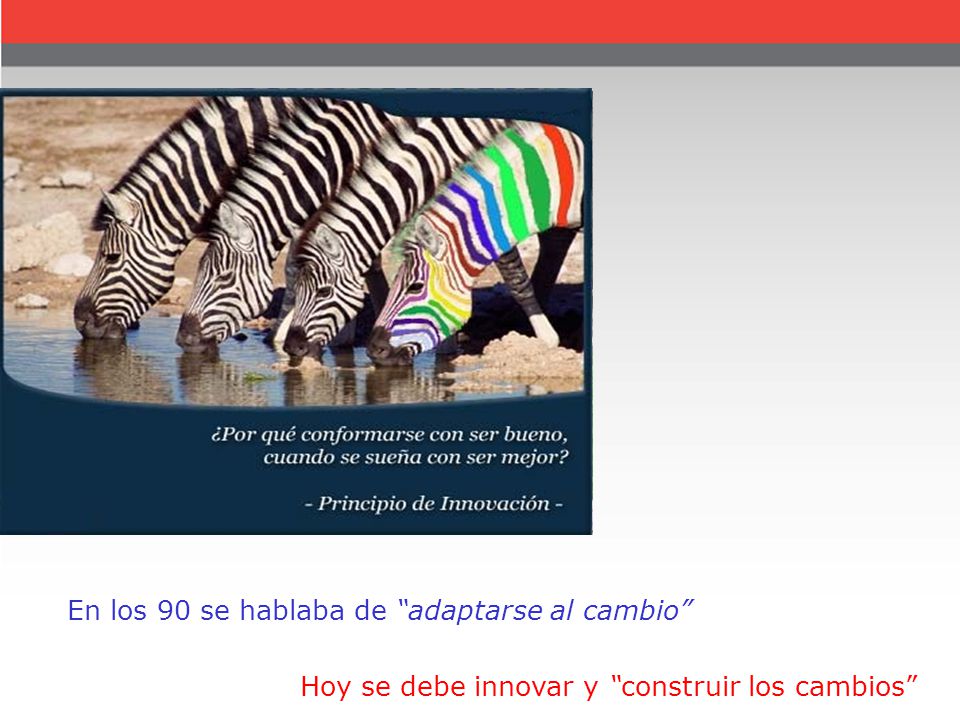 ¿Por qué conformarse con ser bueno, cuando se sueña con ser mejor?

- Principio de Innovación -

En los 90 se hablaba de “adaptarse al cambio”

Hoy se debe innovar y “construir los cambios”